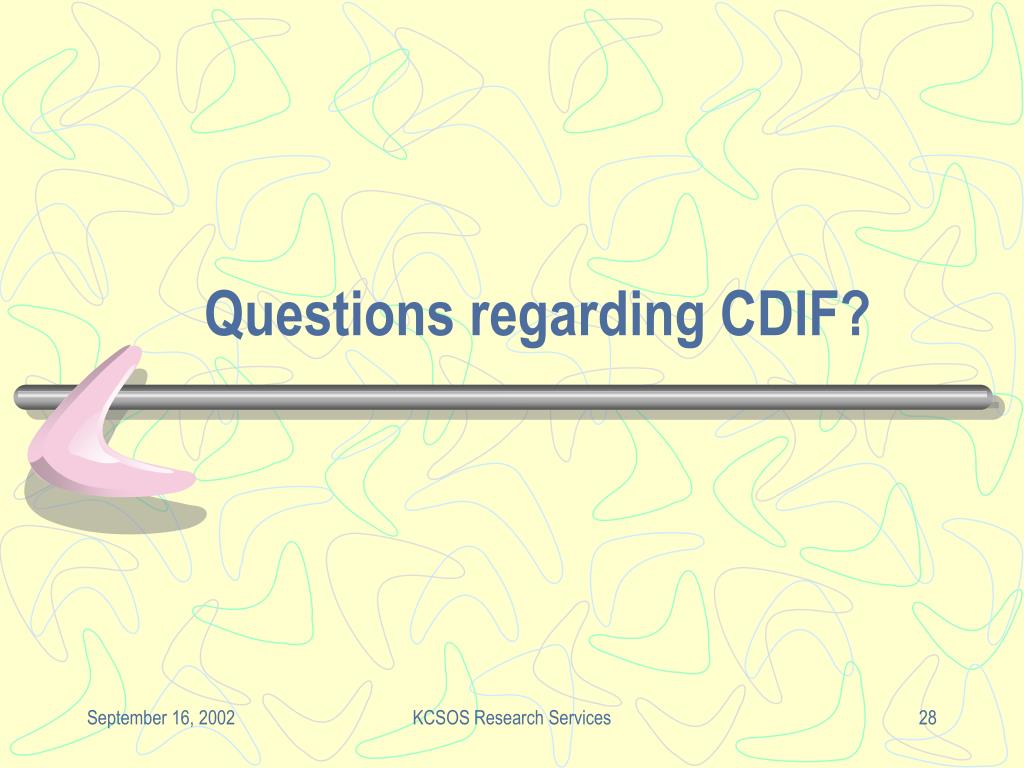 Questions regarding CDIF?

September 16, 2002

KCSOS Research Services

28